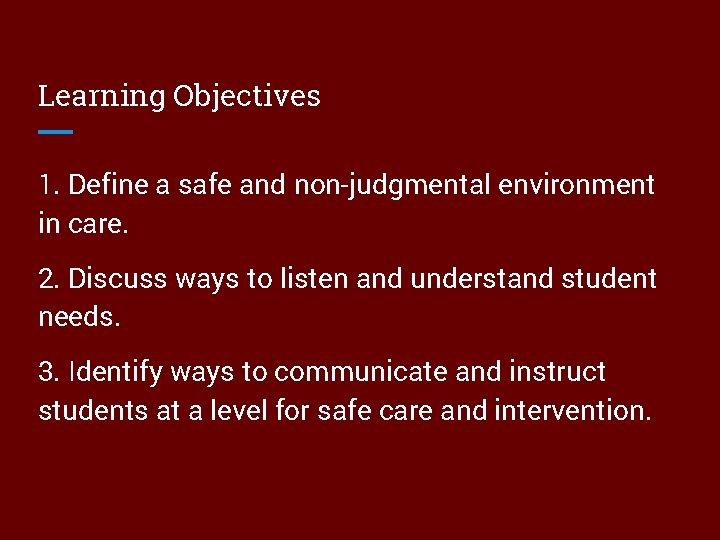 Learning Objectives

1. Define a safe and non-judgmental environment in care.

2. Discuss ways to listen and understand student needs.

3. Identify ways to communicate and instruct students at a level for safe care and intervention.